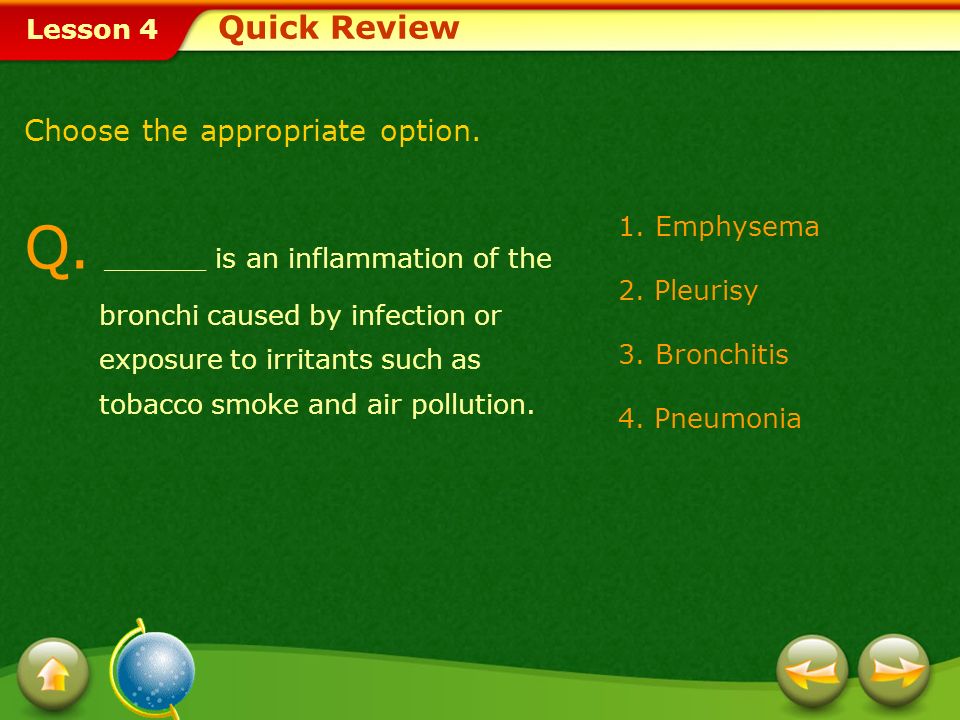 Lesson 4 Quick Review

Choose the appropriate option.

Q. ______ is an inflammation of the bronchi caused by infection or exposure to irritants such as tobacco smoke and air pollution.

1. Emphysema
2. Pleurisy
3. Bronchitis
4. Pneumonia